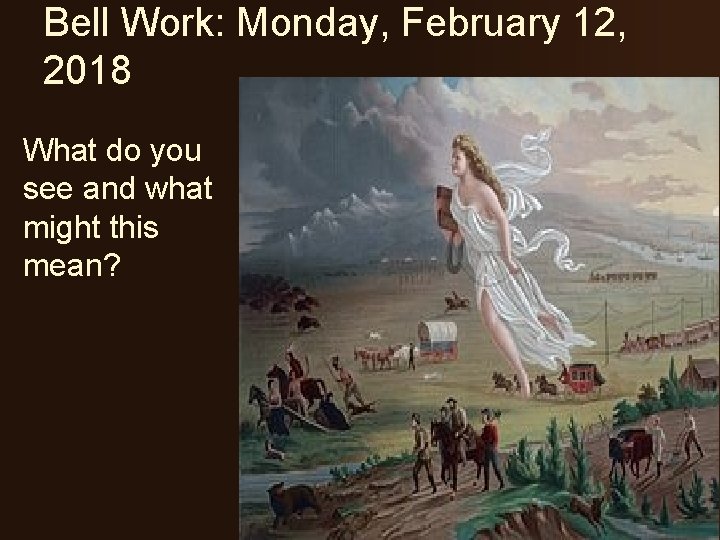 Bell Work: Monday, February 12, 2018

What do you see and what might this mean?